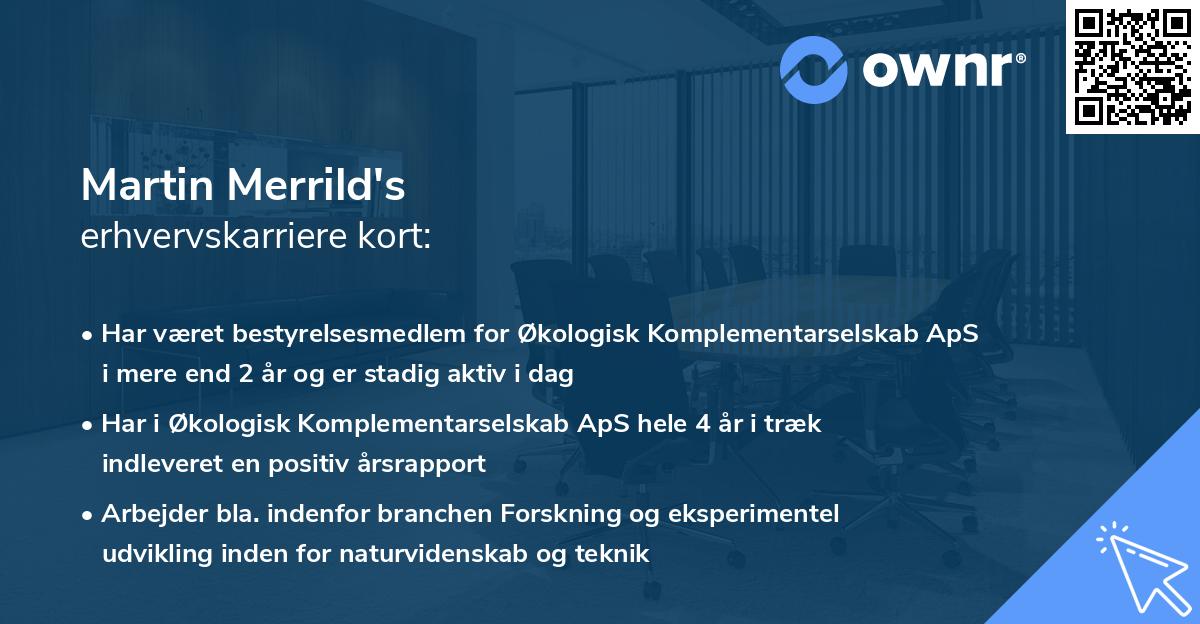 ownr®

Martin Merrild's
erhvervskarriere kort:

• Har været bestyrelsesmedlem for Økologisk Komplementarselskab ApS i mere end 2 år og er stadig aktiv i dag

• Har i Økologisk Komplementarselskab ApS hele 4 år i træk indleveret en positiv årsrapport

• Arbejder bla. indenfor branchen Forskning og eksperimentel udvikling inden for naturvidenskab og teknik